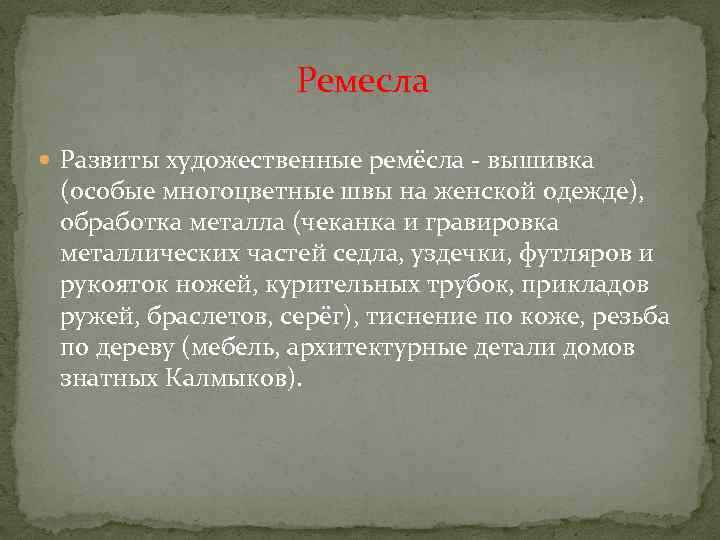 Ремесла

Развиты художественные ремёсла - вышивка (особые многоцветные швы на женской одежде), обработка металла (чеканка и гравировка металлических частей седла, уздечки, футляров и рукояток ножей, курительных трубок, прикладов ружей, браслетов, серёг), тиснение по коже, резьба по дереву (мебель, архитектурные детали домов знатных Калмыков).